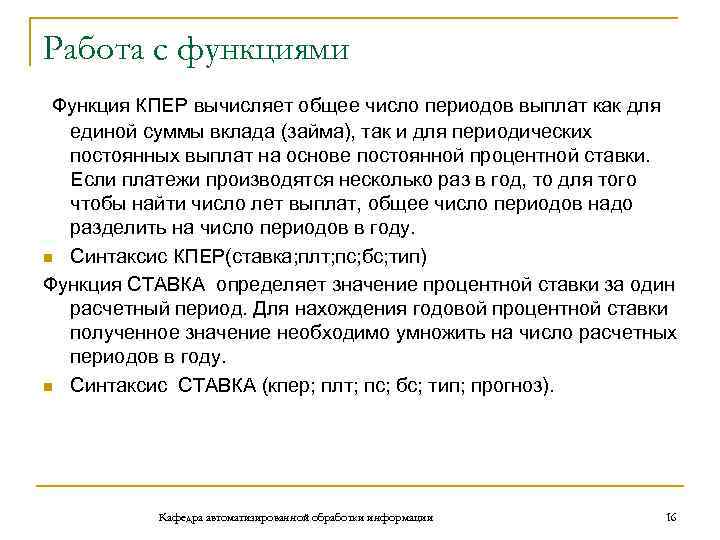 Работа с функциями

Функция КПЕР вычисляет общее число периодов выплат как для единой суммы вклада (займа), так и для периодических постоянных выплат на основе постоянной процентной ставки. Если платежи производятся несколько раз в год, то для того чтобы найти число лет выплат, общее число периодов надо разделить на число периодов в году.

Синтаксис КПЕР(ставка;плт;пс;бс;тип)

Функция СТАВКА определяет значение процентной ставки за один расчетный период. Для нахождения годовой процентной ставки полученное значение необходимо умножить на число расчетных периодов в году.

Синтаксис СТАВКА (кпер; плт; пс; бс; тип; прогноз).

Кафедра автоматизированной обработки информации

16